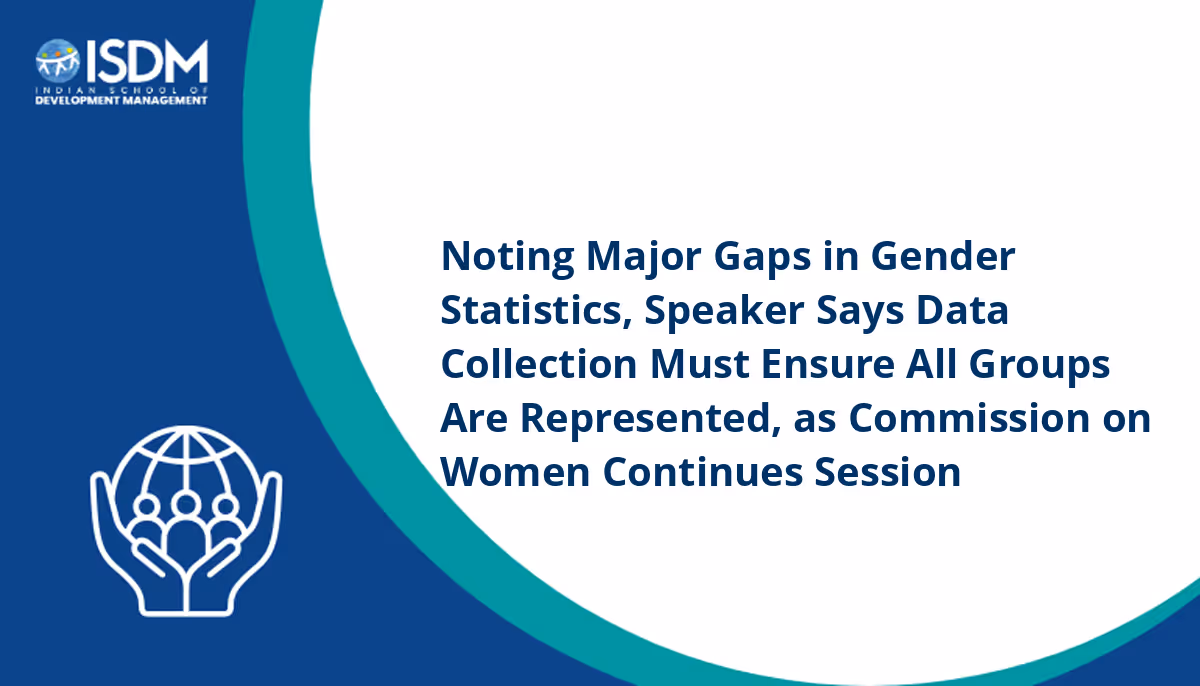 ISDM
INDIAN SCHOOL OF DEVELOPMENT MANAGEMENT

Noting Major Gaps in Gender Statistics, Speaker Says Data Collection Must Ensure All Groups Are Represented, as Commission on Women Continues Session